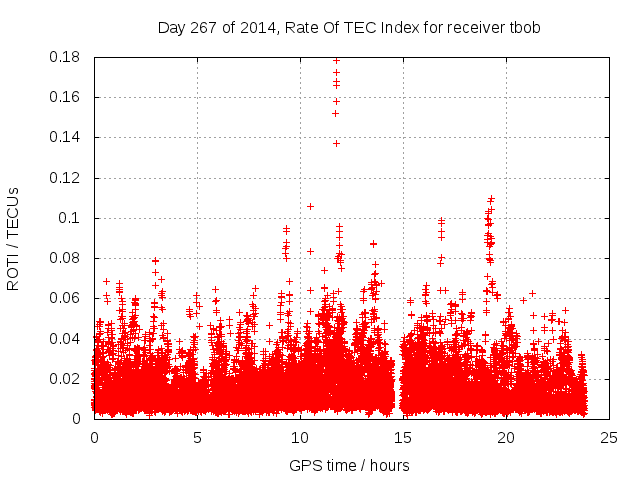 Day 267 of 2014, Rate Of TEC Index for receiver tbob

ROTI / TECUs

0.18
0.16
0.14
0.12
0.1
0.08
0.06
0.04
0.02
0

0
5
10
15
20
25

GPS time / hours